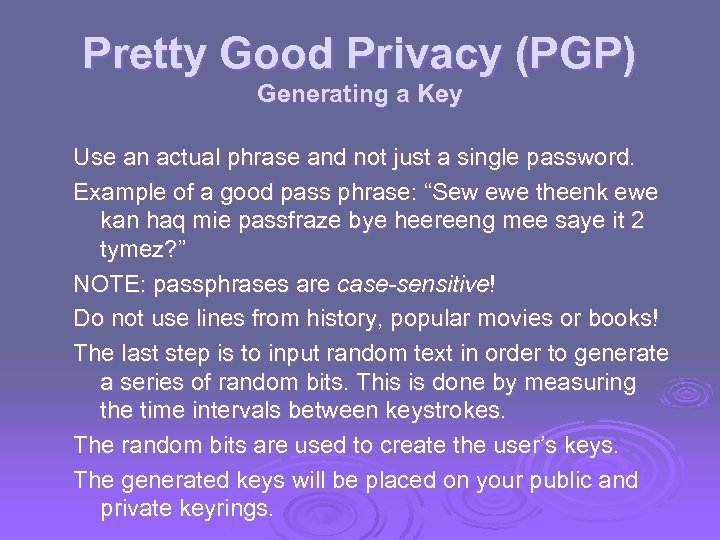 Pretty Good Privacy (PGP)
Generating a Key

Use an actual phrase and not just a single password.

Example of a good pass phrase: “Sew ewe theenk ewe kan haq mie passfraze bye heereeng mee saye it 2 tymez?”

NOTE: passphrases are case-sensitive!

Do not use lines from history, popular movies or books!

The last step is to input random text in order to generate a series of random bits. This is done by measuring the time intervals between keystrokes.

The random bits are used to create the user’s keys.

The generated keys will be placed on your public and private keyrings.